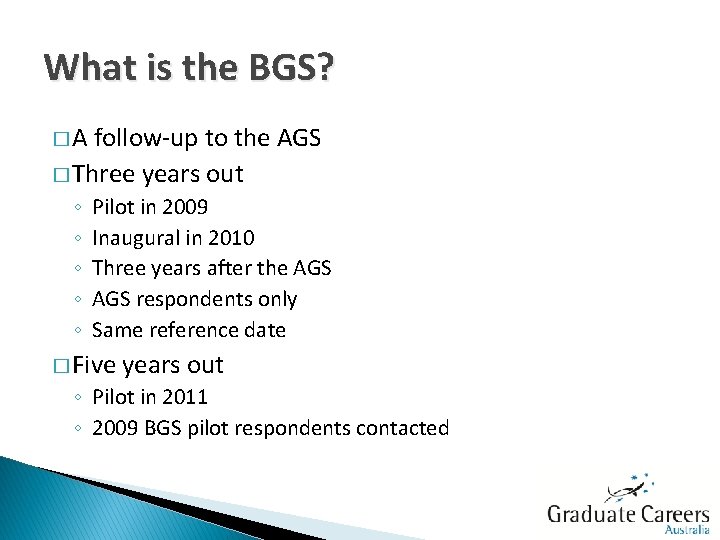 What is the BGS?

□ A follow-up to the AGS
□ Three years out
◦ Pilot in 2009
◦ Inaugural in 2010
◦ Three years after the AGS
◦ AGS respondents only
◦ Same reference date
□ Five years out
◦ Pilot in 2011
◦ 2009 BGS pilot respondents contacted

Graduate Careers
Australia